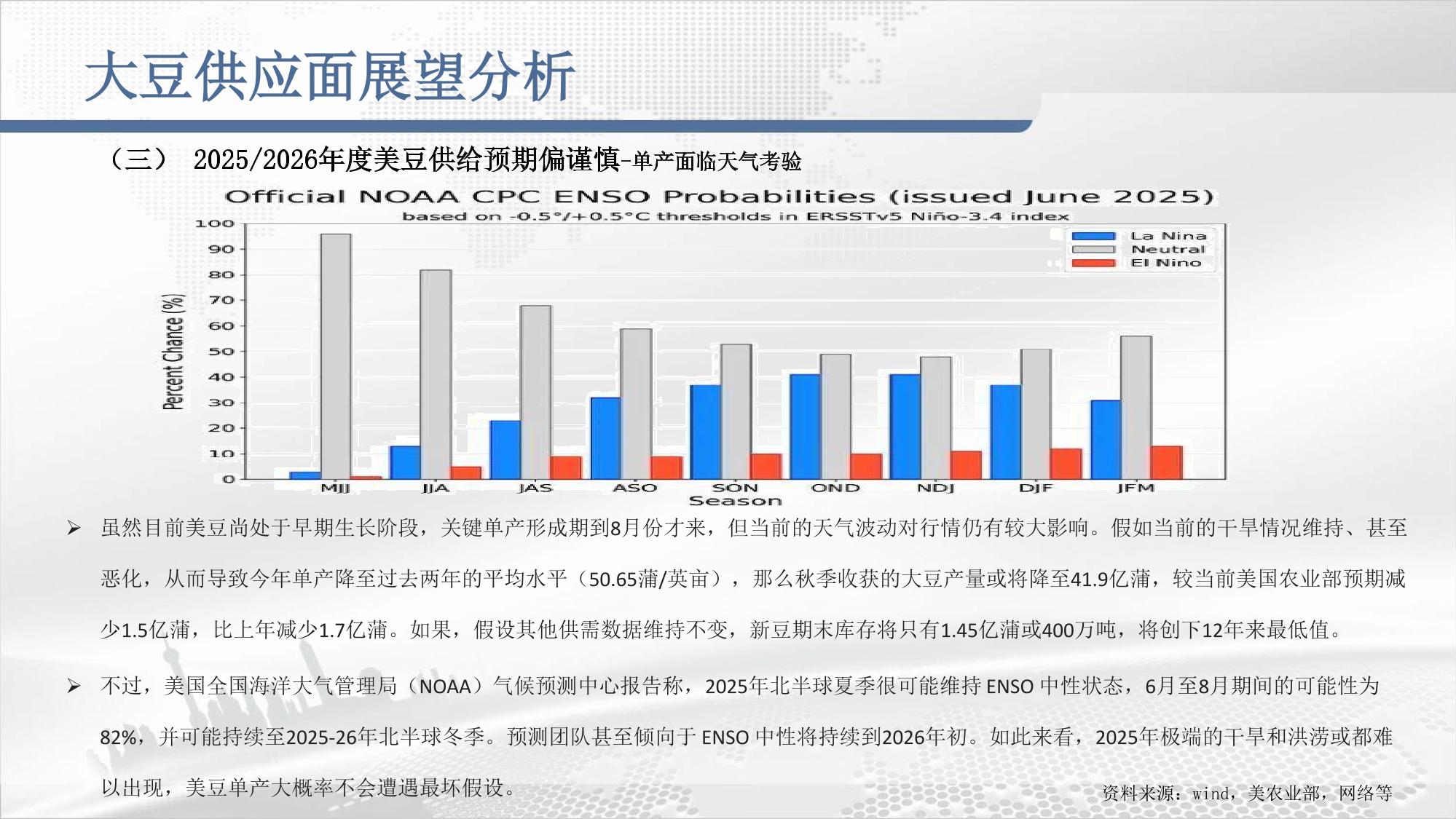 大豆供应面展望分析

（三） 2025/2026年度美豆供给预期偏谨慎-单产面临天气考验

Official NOAA CPC ENSO Probabilities (issued June 2025)
based on -0.5°/+0.5°C thresholds in ERSSTv5 Niño-3.4 index

La Nina
Neutral
El Nino

Percent Chance (%)

100
90
80
70
60
50
40
30
20
10
0

MJJ JJA JAS ASO SON OND NDJ DJF JFM
Season

➢ 虽然目前美豆尚处于早期生长阶段，关键单产形成期到8月份才来，但当前的天气波动对行情仍有较大影响。假如当前的干旱情况维持、甚至恶化，从而导致今年单产降至过去两年的平均水平（50.65蒲/英亩），那么秋季收获的大豆产量或将降至41.9亿蒲，较当前美国农业部预期减少1.5亿蒲，比上年减少1.7亿蒲。如果，假设其他供需数据维持不变，新豆期末库存将只有1.45亿蒲或400万吨，将创下12年来最低值。

➢ 不过，美国全国海洋大气管理局（NOAA）气候预测中心报告称，2025年北半球夏季很可能维持 ENSO 中性状态，6月至8月期间的可能性为82%，并可能持续至2025-26年北半球冬季。预测团队甚至倾向于 ENSO 中性将持续到2026年初。如此来看，2025年极端的干旱和洪涝或都难以出现，美豆单产大概率不会遭遇最坏假设。

资料来源：wind，美农业部，网络等